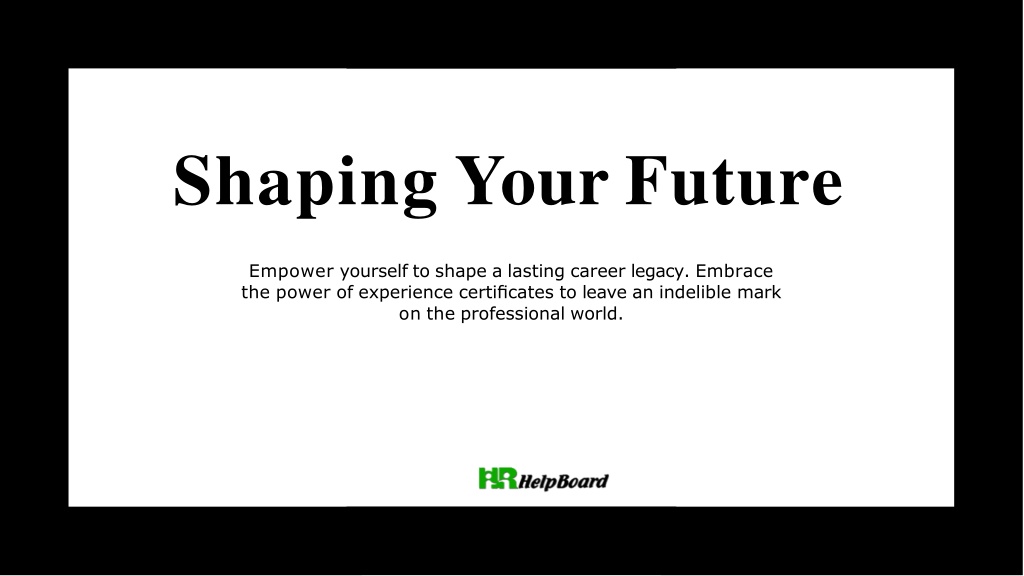 Shaping Your Future

Empower yourself to shape a lasting career legacy. Embrace the power of experience certificates to leave an indelible mark on the professional world.

HR HelpBoard